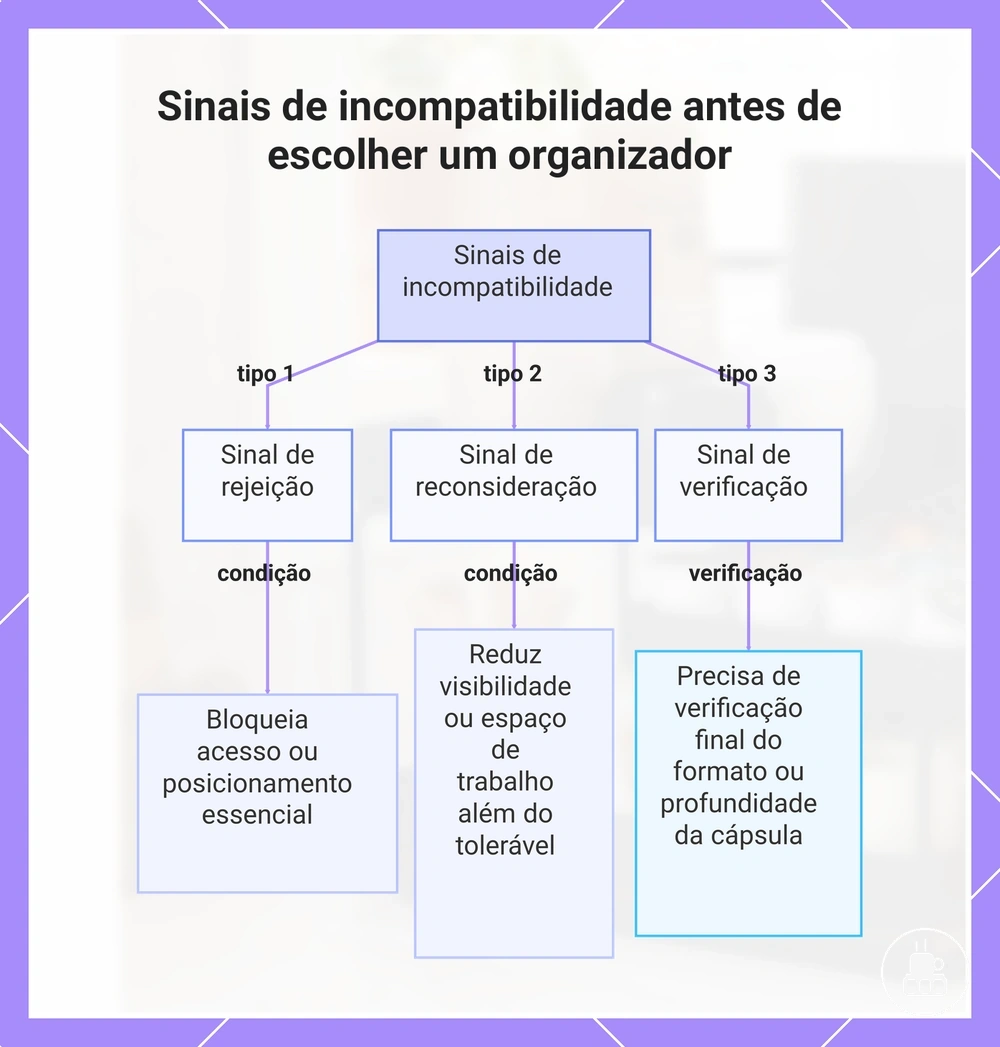 Sinais de incompatibilidade antes de escolher um organizador

Sinais de incompatibilidade

tipo 1

tipo 2

tipo 3

Sinal de rejeição

Sinal de reconsideração

Sinal de verificação

condição

condição

verificação

Bloqueia acesso ou posicionamento essencial

Reduz visibilidade ou espaço de trabalho além do tolerável

Precisa de verificação final do formato ou profundidade da cápsula